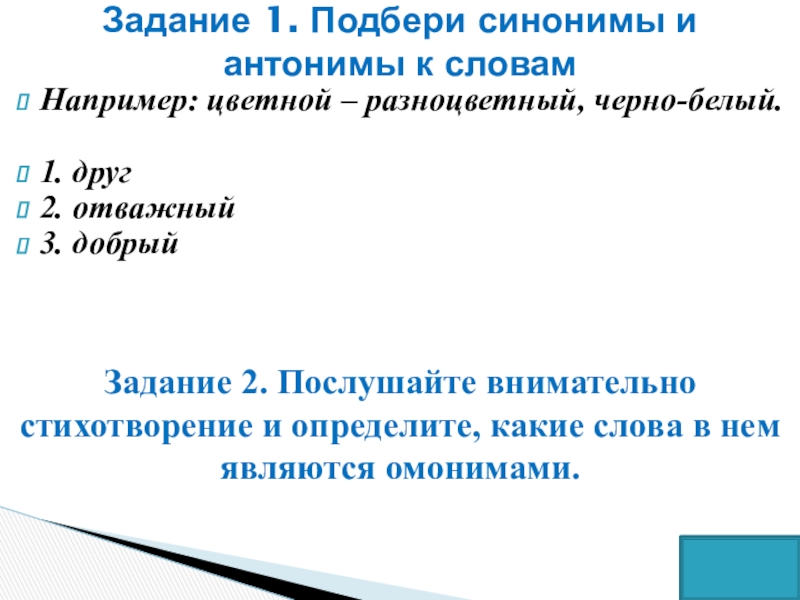 Задание 1. Подбери синонимы и антонимы к словам

Например: цветной – разноцветный, черно-белый.

1. друг
2. отважный
3. добрый

Задание 2. Послушайте внимательно стихотворение и определите, какие слова в нем являются омонимами.